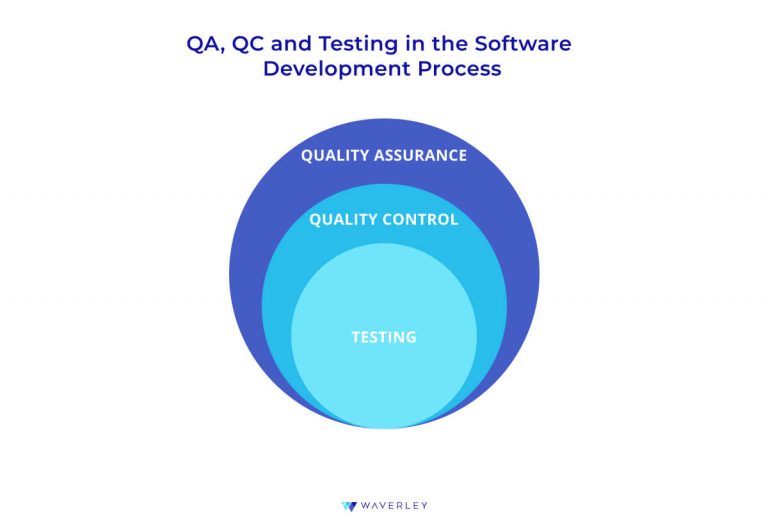 QA, QC and Testing in the Software Development Process

QUALITY ASSURANCE

QUALITY CONTROL

TESTING

WAVERLEY